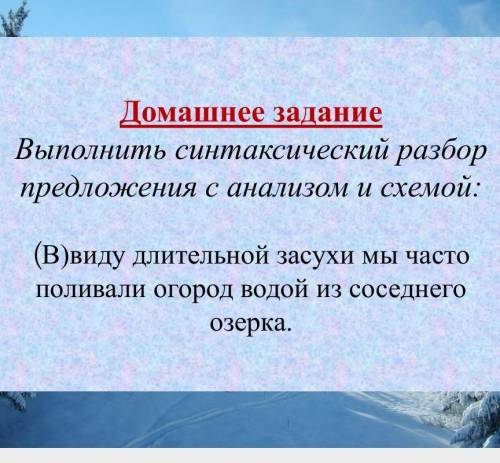 Домашнее задание
Выполнить синтаксический разбор предложения с анализом и схемой:

(В)виду длительной засухи мы часто поливали огород водой из соседнего озерка.